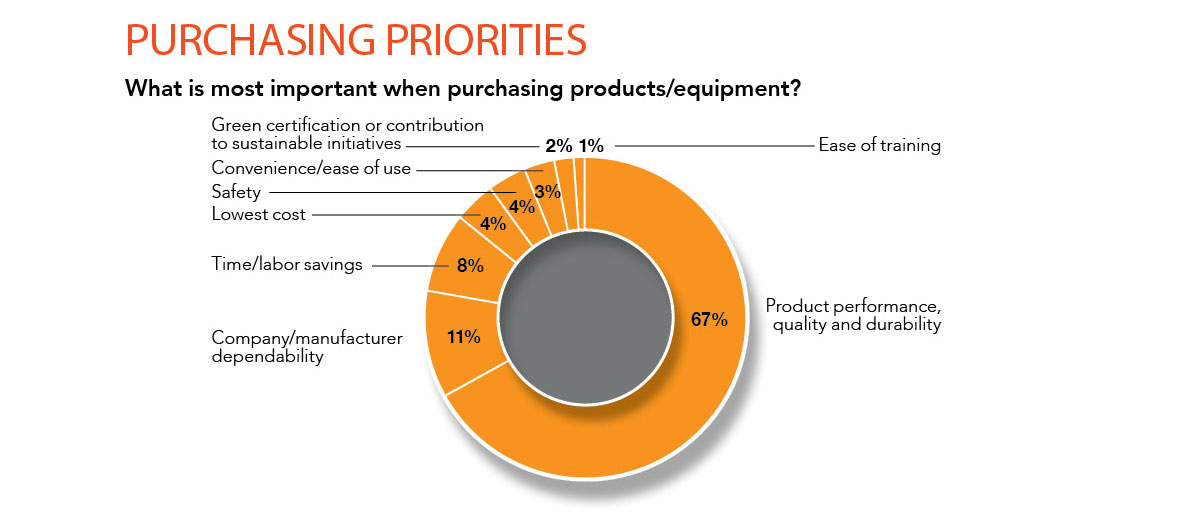 PURCHASING PRIORITIES

What is most important when purchasing products/equipment?

Green certification or contribution to sustainable initiatives

2%

1%

Ease of training

Convenience/ease of use

3%

Safety

4%

Lowest cost

4%

Time/labor savings

8%

Company/manufacturer dependability

11%

67%

Product performance, quality and durability